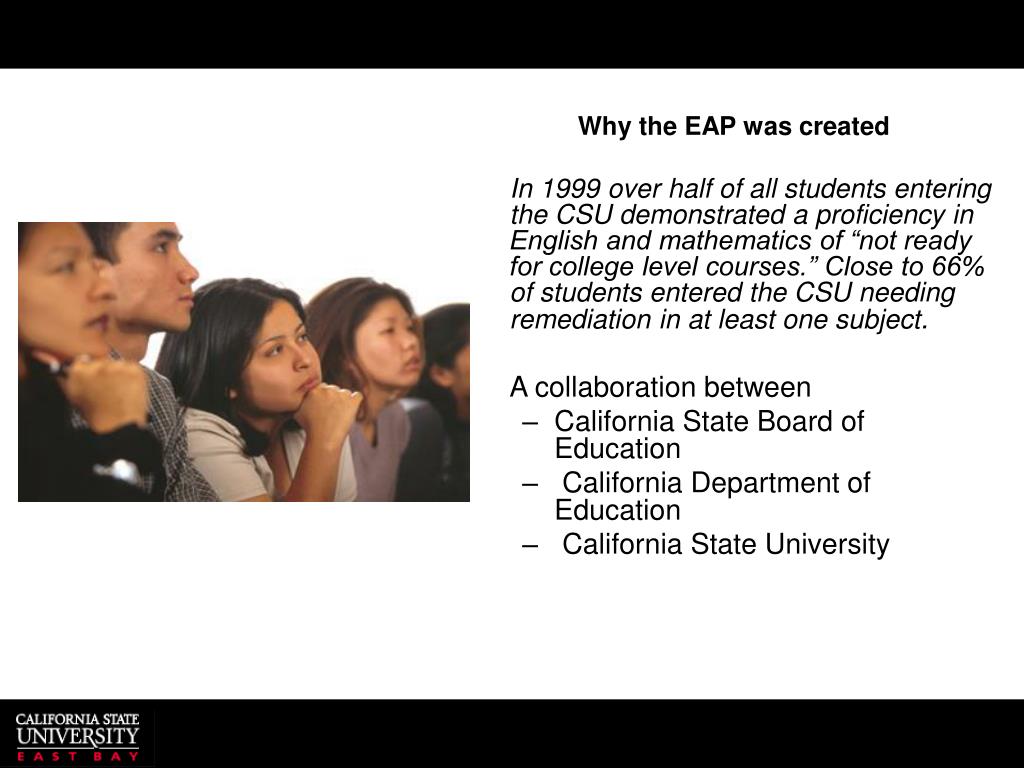 Why the EAP was created

In 1999 over half of all students entering the CSU demonstrated a proficiency in English and mathematics of “not ready for college level courses.” Close to 66% of students entered the CSU needing remediation in at least one subject.

A collaboration between
– California State Board of Education
– California Department of Education
– California State University

CALIFORNIA STATE UNIVERSITY EAST BAY